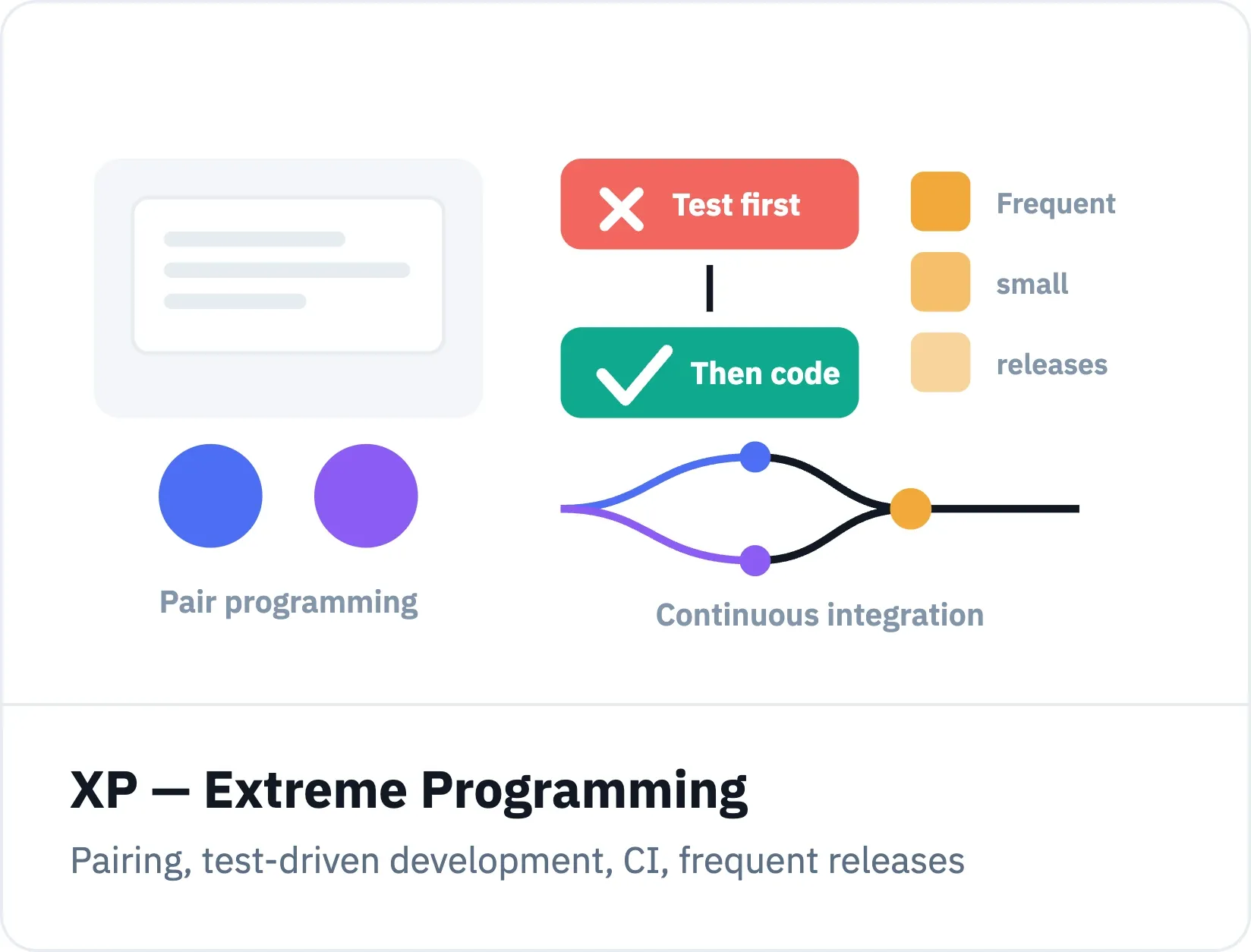 Test first

Then code

Frequent

small

releases

Pair programming

Continuous integration

XP — Extreme Programming

Pairing, test-driven development, CI, frequent releases